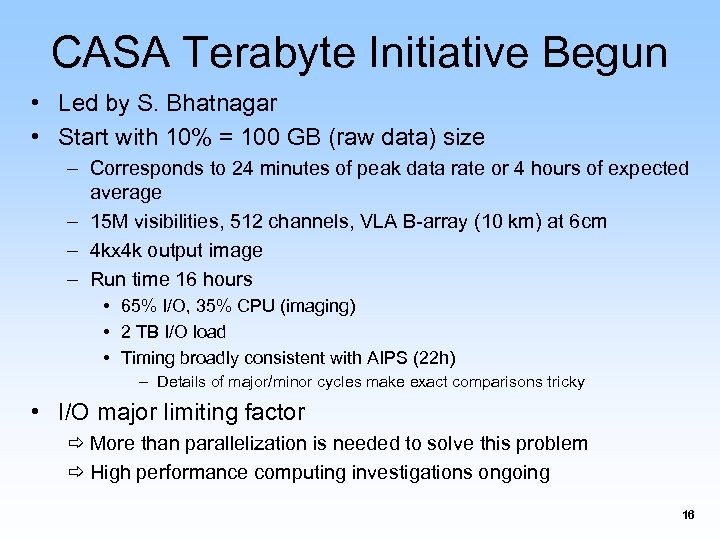 CASA Terabyte Initiative Begun

• Led by S. Bhatnagar
• Start with 10% = 100 GB (raw data) size
– Corresponds to 24 minutes of peak data rate or 4 hours of expected average
– 15M visibilities, 512 channels, VLA B-array (10 km) at 6cm
– 4kx4k output image
– Run time 16 hours
• 65% I/O, 35% CPU (imaging)
• 2 TB I/O load
• Timing broadly consistent with AIPS (22h)
– Details of major/minor cycles make exact comparisons tricky
• I/O major limiting factor
⇨ More than parallelization is needed to solve this problem
⇨ High performance computing investigations ongoing

16